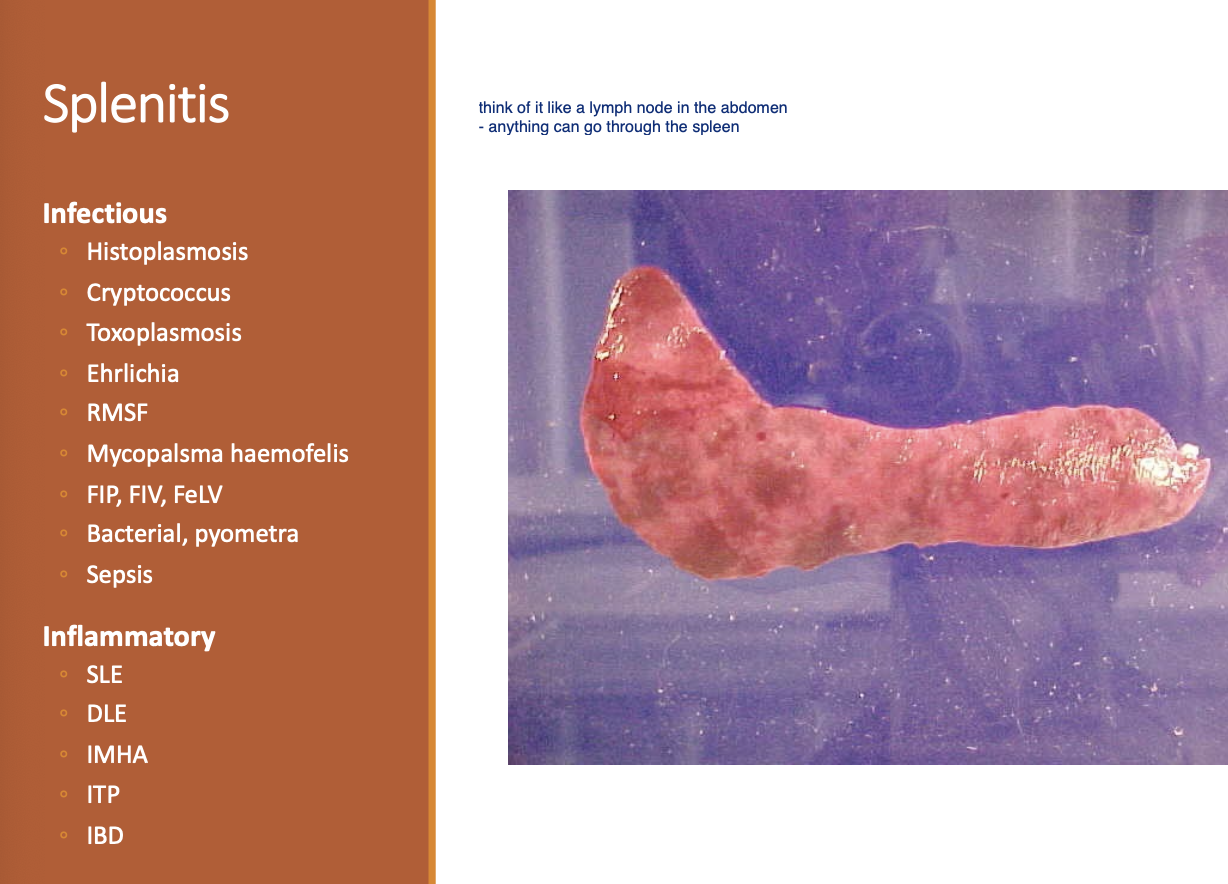 Splenitis

Infectious
◦ Histoplasmosis
◦ Cryptococcus
◦ Toxoplasmosis
◦ Ehrlichia
◦ RMSF
◦ Mycopalsma haemofelis
◦ FIP, FIV, FeLV
◦ Bacterial, pyometra
◦ Sepsis

Inflammatory
◦ SLE
◦ DLE
◦ IMHA
◦ ITP
◦ IBD

think of it like a lymph node in the abdomen
- anything can go through the spleen